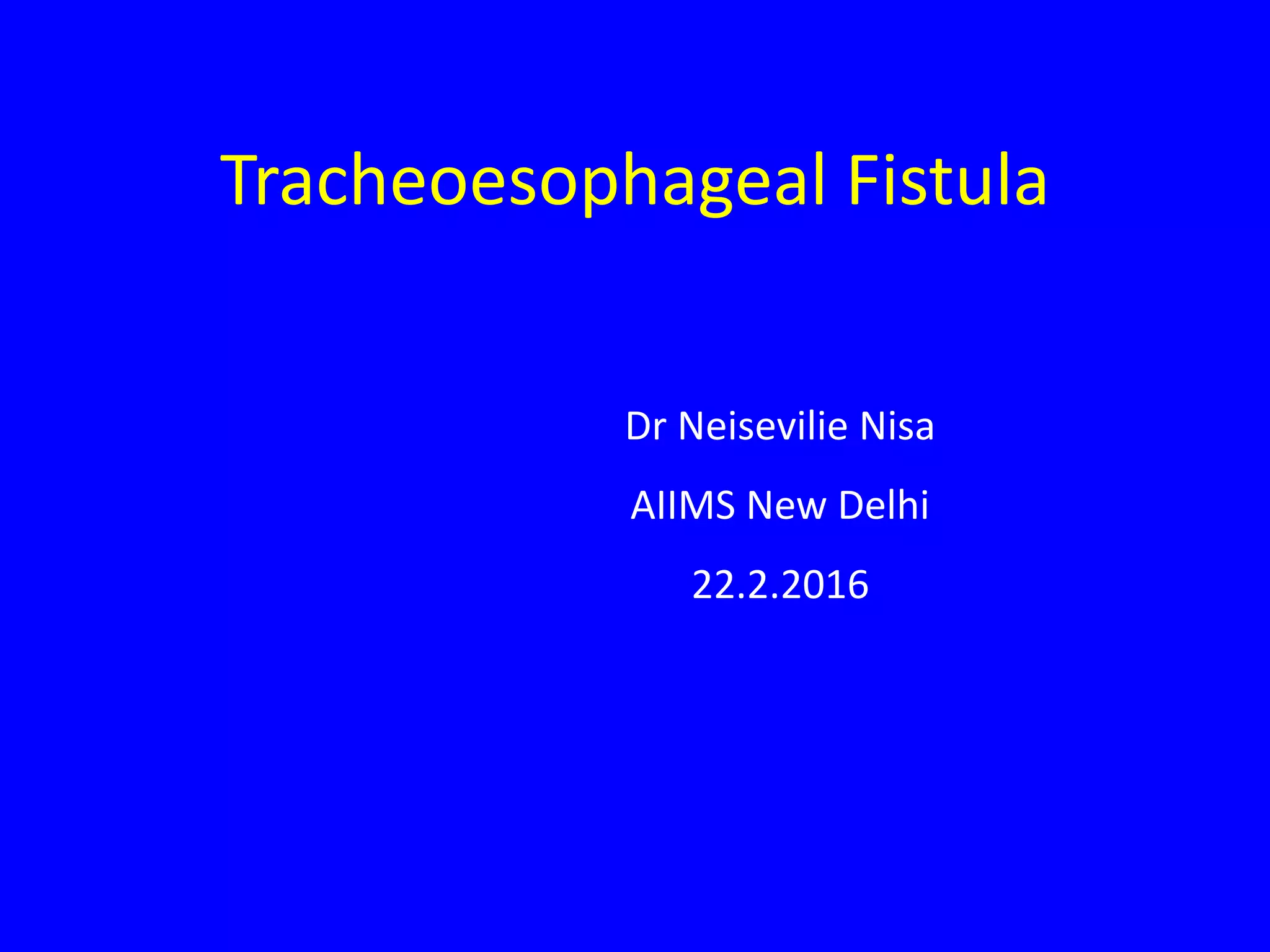 Tracheoesophageal Fistula

Dr Neisevilie Nisa

AIIMS New Delhi

22.2.2016